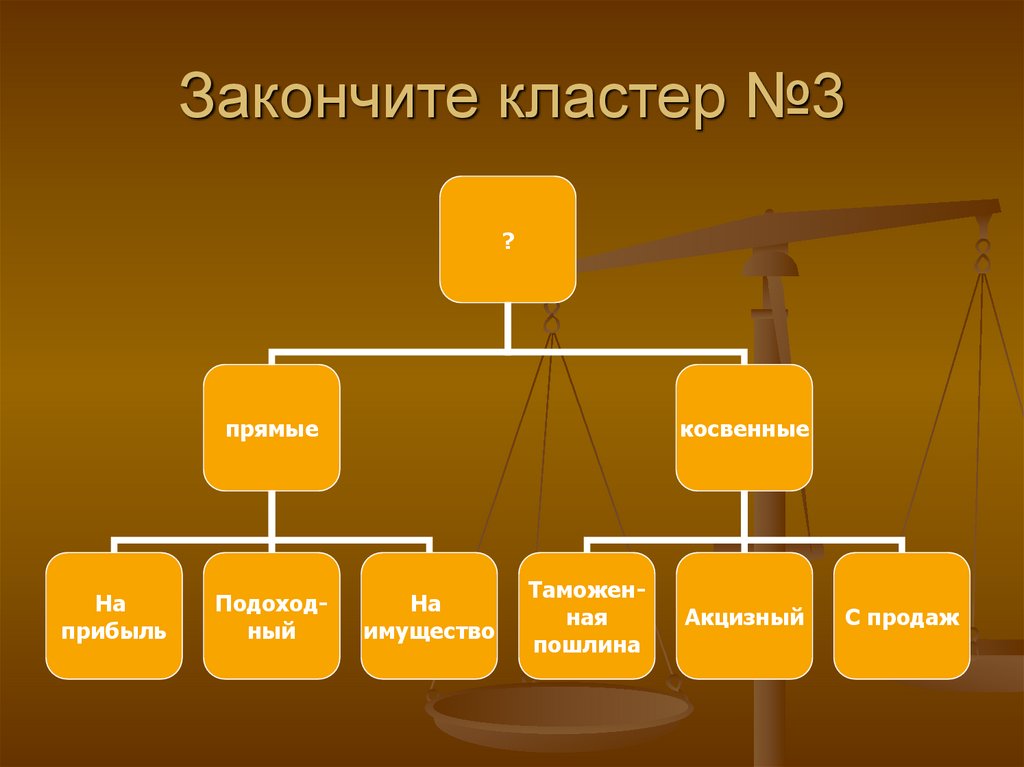 Закончите кластер №3

?

прямые

косвенные

На прибыль

Подоходный

На имущество

Таможенная пошлина

Акцизный

С продаж